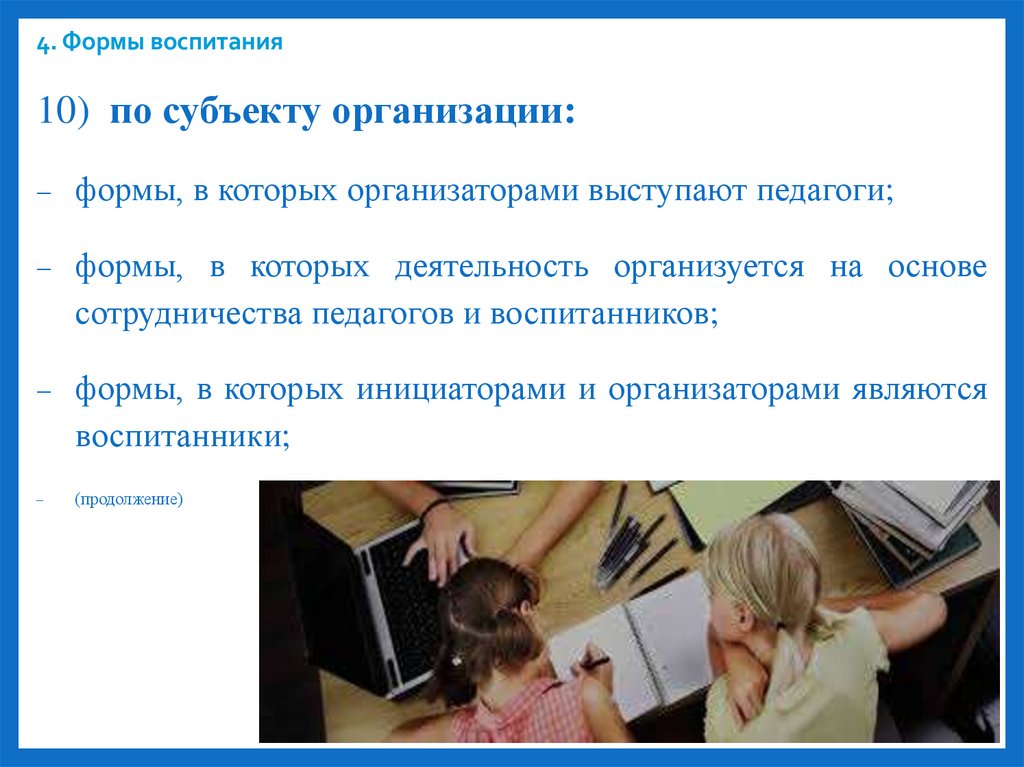 4. Формы воспитания

10) по субъекту организации:

– формы, в которых организаторами выступают педагоги;

– формы, в которых деятельность организуется на основе сотрудничества педагогов и воспитанников;

– формы, в которых инициаторами и организаторами являются воспитанники;

– (продолжение)